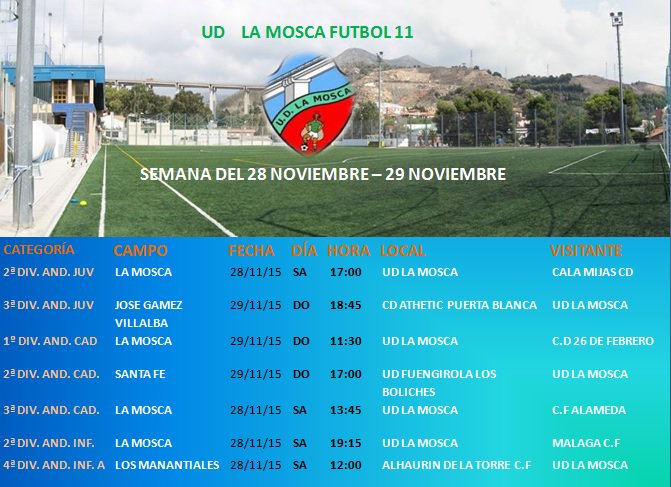 UD LA MOSCA FUTBOL 11

U.D. LA MOSCA

SEMANA DEL 28 NOVIEMBRE – 29 NOVIEMBRE

| CATEGORÍA | CAMPO | FECHA | DÍA | HORA | LOCAL | VISITANTE |
|---|---|---|---|---|---|---|
| 2ª DIV. AND. JUV | LA MOSCA | 28/11/15 | SA | 17:00 | UD LA MOSCA | CALA MIJAS CD |
| 3ª DIV. AND. JUV | JOSE GAMEZ VILLALBA | 29/11/15 | DO | 18:45 | CD ATHETIC PUERTA BLANCA | UD LA MOSCA |
| 1º DIV. AND. CAD | LA MOSCA | 29/11/15 | DO | 11:30 | UD LA MOSCA | C.D 26 DE FEBRERO |
| 2ª DIV. AND. CAD. | SANTA FE | 29/11/15 | DO | 17:00 | UD FUENGIROLA LOS BOLICHES | UD LA MOSCA |
| 3ª DIV. AND. CAD. | LA MOSCA | 28/11/15 | SA | 13:45 | UD LA MOSCA | C.F ALAMEDA |
| 2ª DIV. AND. INF. | LA MOSCA | 28/11/15 | SA | 19:15 | UD LA MOSCA | MALAGA C.F |
| 4ª DIV. AND. INF. A | LOS MANANTIALES | 28/11/15 | SA | 12:00 | ALHAURIN DE LA TORRE C.F | UD LA MOSCA |